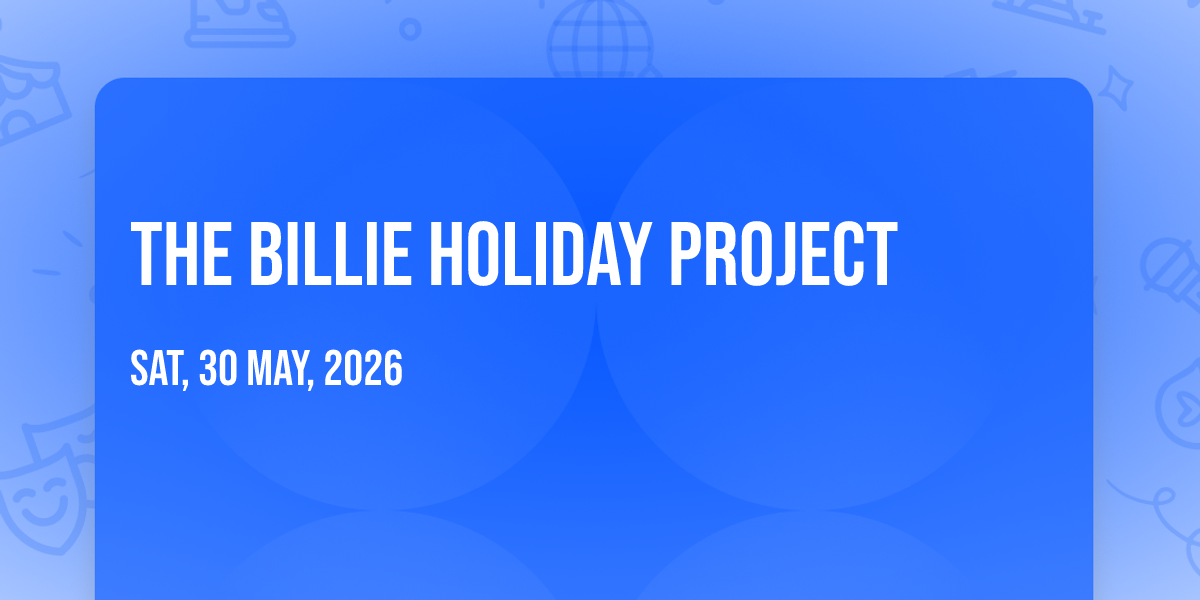 THE BILLIE HOLIDAY PROJECT

SAT, 30 MAY, 2026